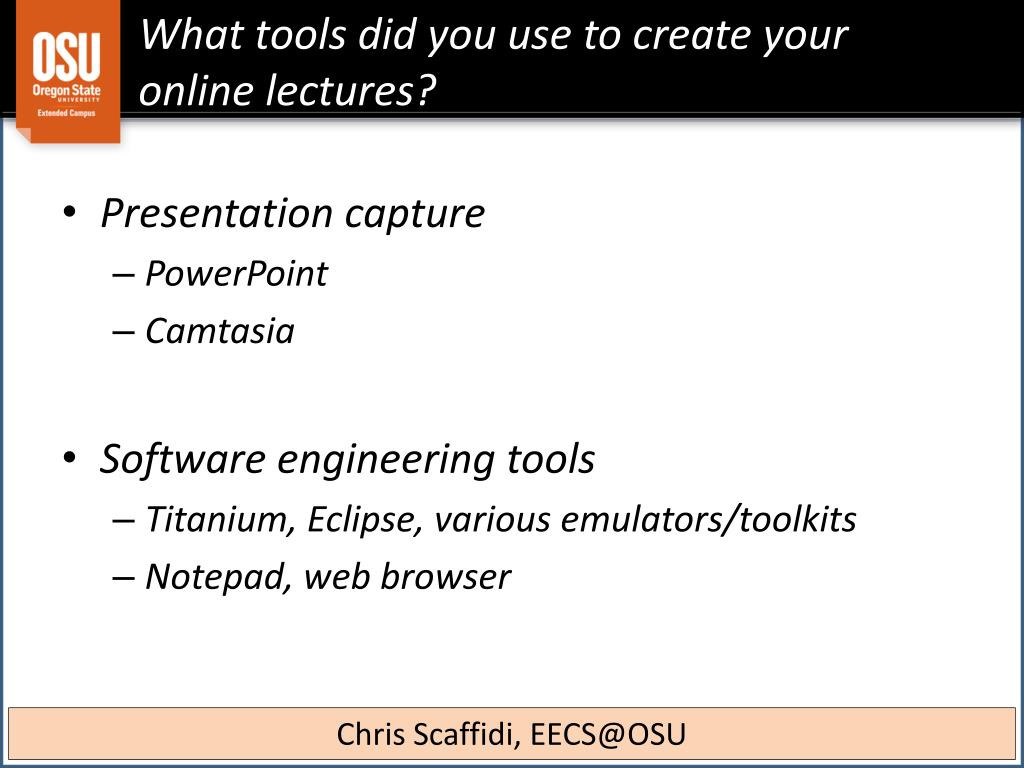 OSU
Oregon State
UNIVERSITY
Extended Campus

What tools did you use to create your online lectures?

• Presentation capture
– PowerPoint
– Camtasia

• Software engineering tools
– Titanium, Eclipse, various emulators/toolkits
– Notepad, web browser

Chris Scaffidi, EECS@OSU